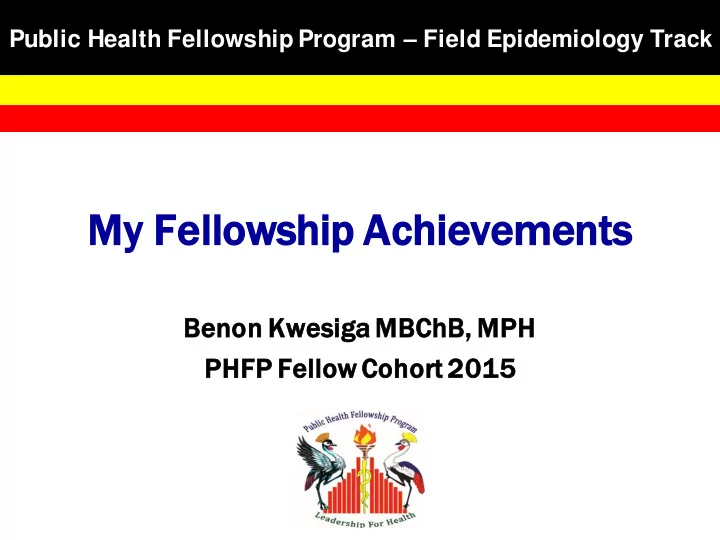 Public Health Fellowship Program – Field Epidemiology Track

My Fellowship Achievements

Benon Kwesiga MBChB, MPH
PHFP Fellow Cohort 2015

Public Health Fellowship Program
Leadership For Health